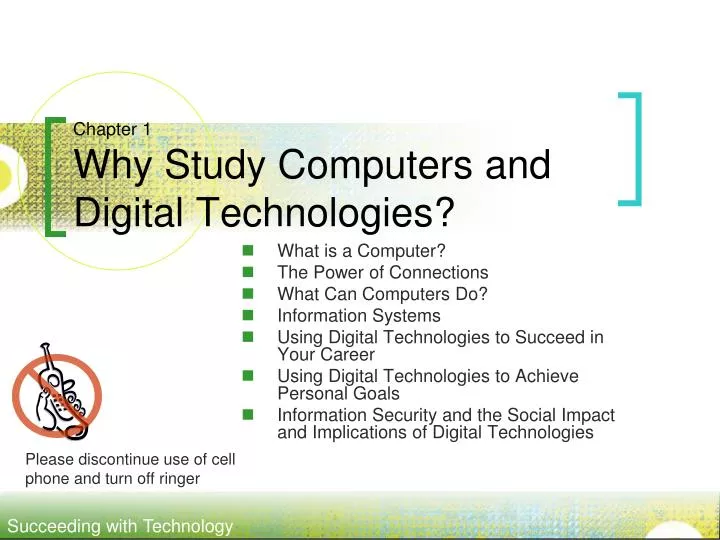 Chapter 1

Why Study Computers and Digital Technologies?

- What is a Computer?
- The Power of Connections
- What Can Computers Do?
- Information Systems
- Using Digital Technologies to Succeed in Your Career
- Using Digital Technologies to Achieve Personal Goals
- Information Security and the Social Impact and Implications of Digital Technologies

Please discontinue use of cell phone and turn off ringer

Succeeding with Technology